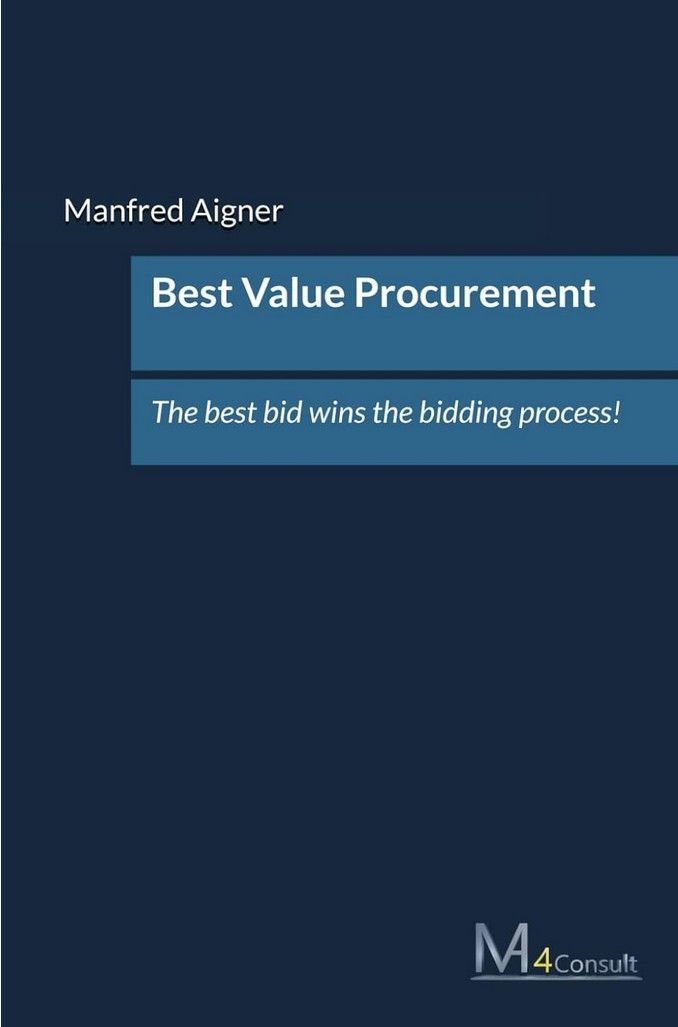 Manfred Aigner

Best Value Procurement

The best bid wins the bidding process!

M4Consult